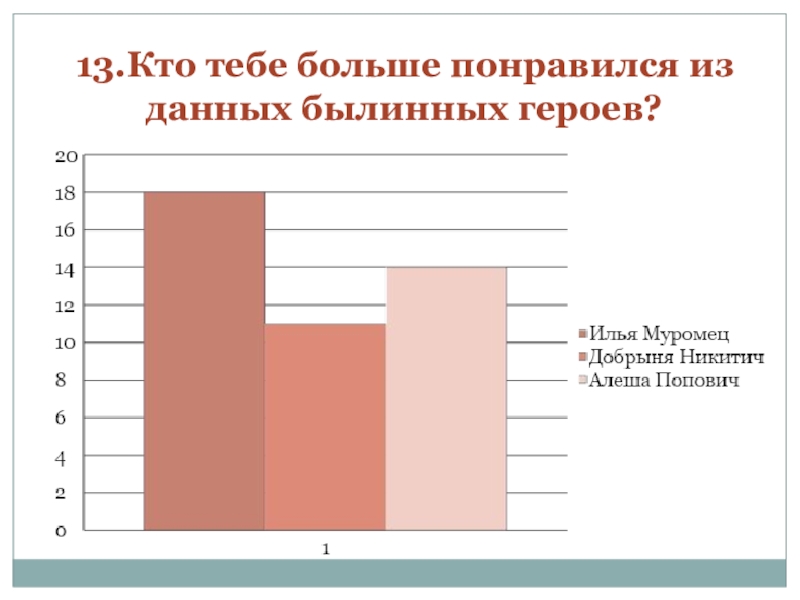 13.Кто тебе больше понравился из данных былинных героев?

20
18
16
14
12
10
8
6
4
2
0

1

Илья Муромец
Добрыня Никитич
Алеша Попович